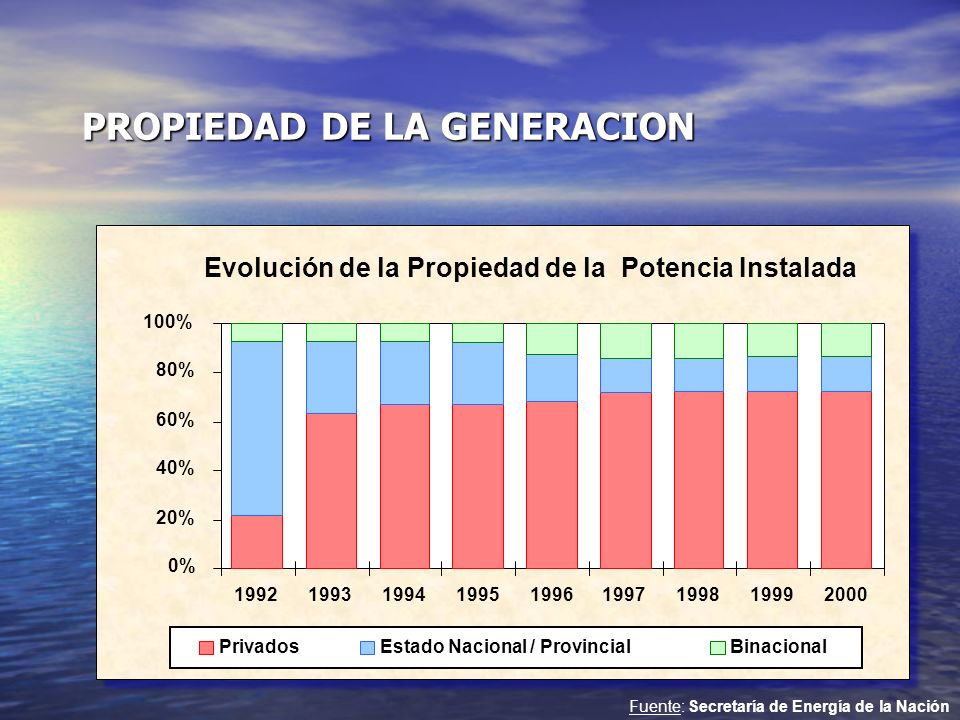 PROPIEDAD DE LA GENERACION

Evolución de la Propiedad de la Potencia Instalada

100%
80%
60%
40%
20%
0%

1992 1993 1994 1995 1996 1997 1998 1999 2000

Privados Estado Nacional / Provincial Binacional

Fuente: Secretaría de Energía de la Nación